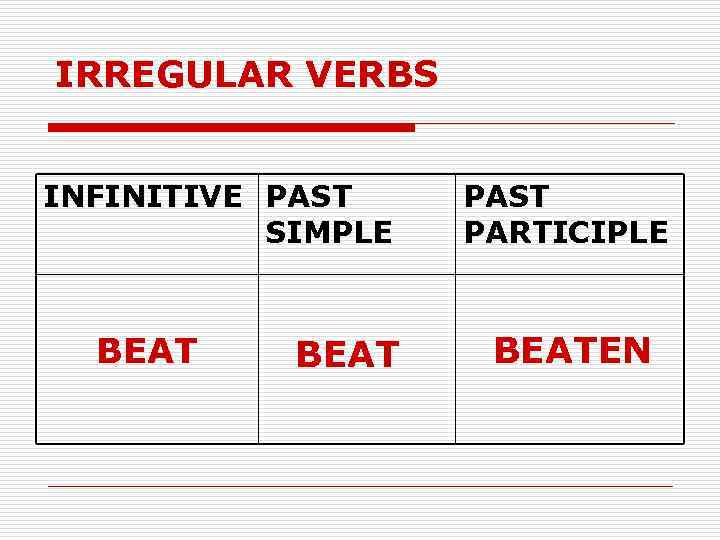 IRREGULAR VERBS

| INFINITIVE | PAST SIMPLE | PAST PARTICIPLE |
|---|---|---|
| BEAT | BEAT | BEATEN |